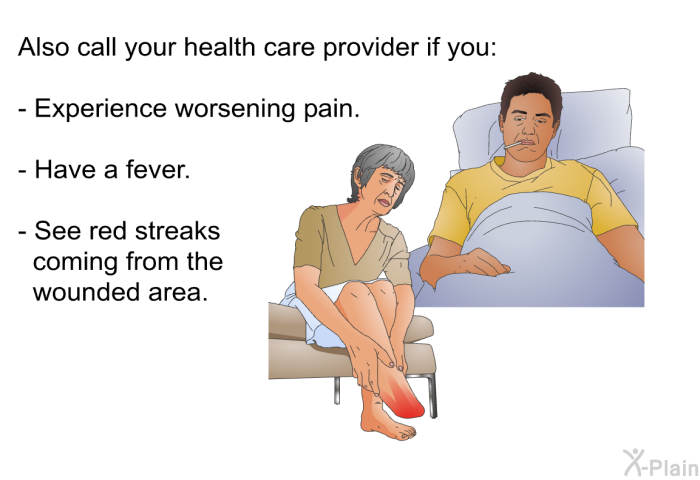 Also call your health care provider if you:

- Experience worsening pain.

- Have a fever.

- See red streaks coming from the wounded area.

X-Plain